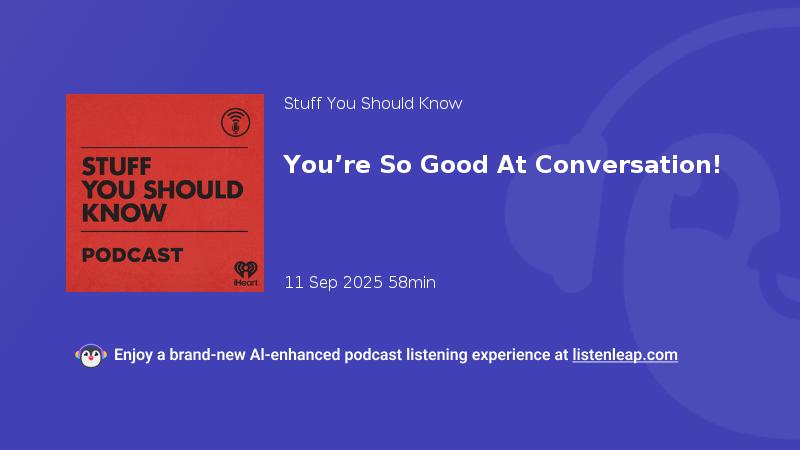 STUFF YOU SHOULD KNOW

PODCAST

iHeart

Stuff You Should Know

You’re So Good At Conversation!

11 Sep 2025 58min

Enjoy a brand-new AI-enhanced podcast listening experience at listenleap.com